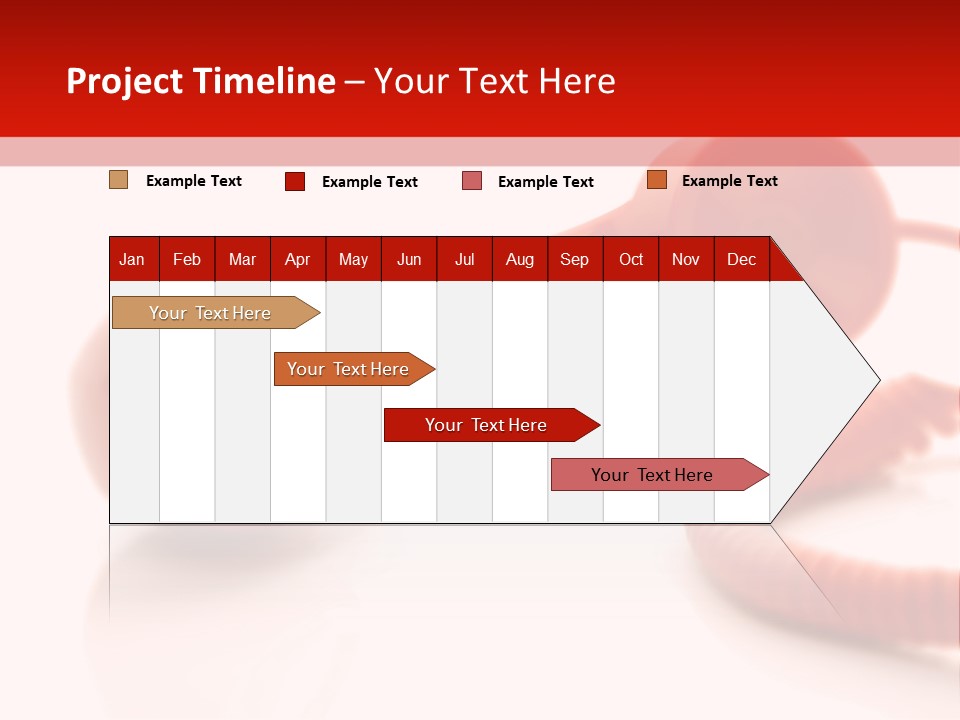 Project Timeline – Your Text Here

Example Text
Example Text
Example Text
Example Text

| Jan | Feb | Mar | Apr | May | Jun | Jul | Aug | Sep | Oct | Nov | Dec |
|---|---|---|---|---|---|---|---|---|---|---|---|

Your Text Here

Your Text Here

Your Text Here

Your Text Here